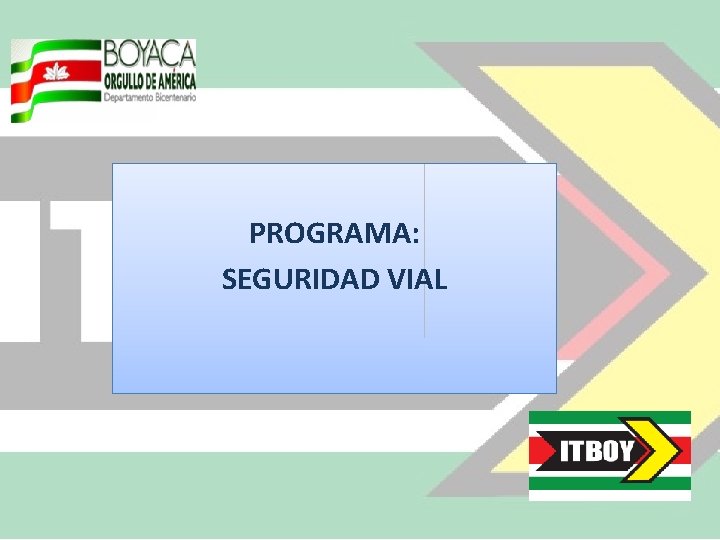 BOYACA
ORGULLO DE AMÉRICA
Departamento Bicentenario

PROGRAMA:
SEGURIDAD VIAL

ITBOY